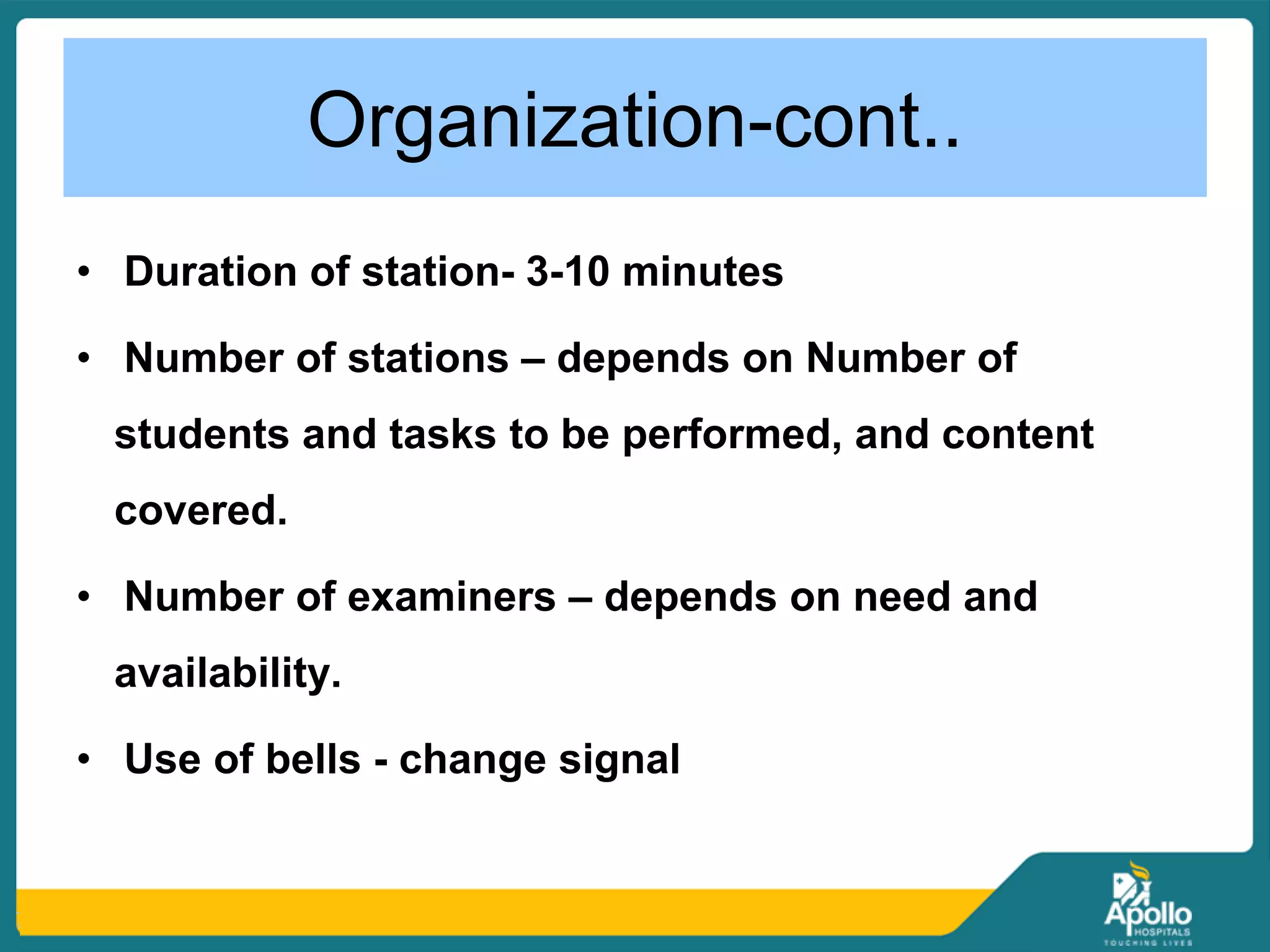 Organization-cont..

• Duration of station- 3-10 minutes

• Number of stations – depends on Number of students and tasks to be performed, and content covered.

• Number of examiners – depends on need and availability.

• Use of bells - change signal

Apollo
HOSPITALS
TOUCHING LIVES